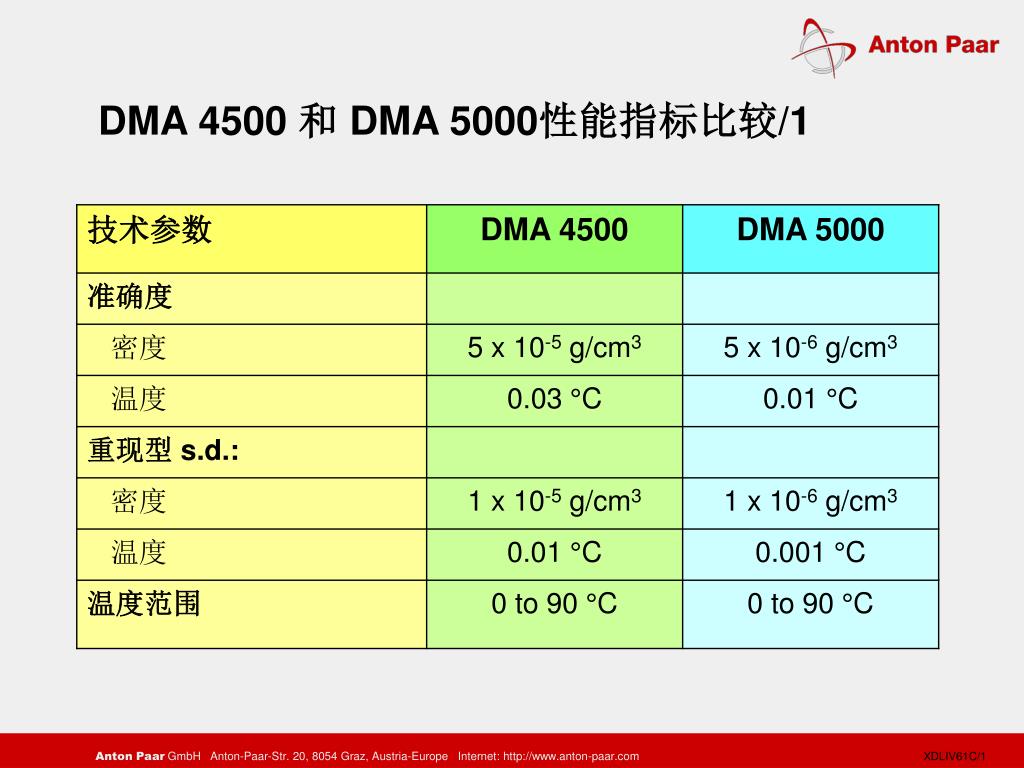 Anton Paar

DMA 4500 和 DMA 5000性能指标比较/1

| 技术参数 | DMA 4500 | DMA 5000 |
|---|---|---|
| 准确度 | | |
| 密度 | 5 x $10^{-5}$ g/cm$^3$ | 5 x $10^{-6}$ g/cm$^3$ |
| 温度 | 0.03 °C | 0.01 °C |
| 重现型 s.d.: | | |
| 密度 | 1 x $10^{-5}$ g/cm$^3$ | 1 x $10^{-6}$ g/cm$^3$ |
| 温度 | 0.01 °C | 0.001 °C |
| 温度范围 | 0 to 90 °C | 0 to 90 °C |

Anton Paar GmbH Anton-Paar-Str. 20, 8054 Graz, Austria-Europe Internet: http://www.anton-paar.com

XDLIV61C/1